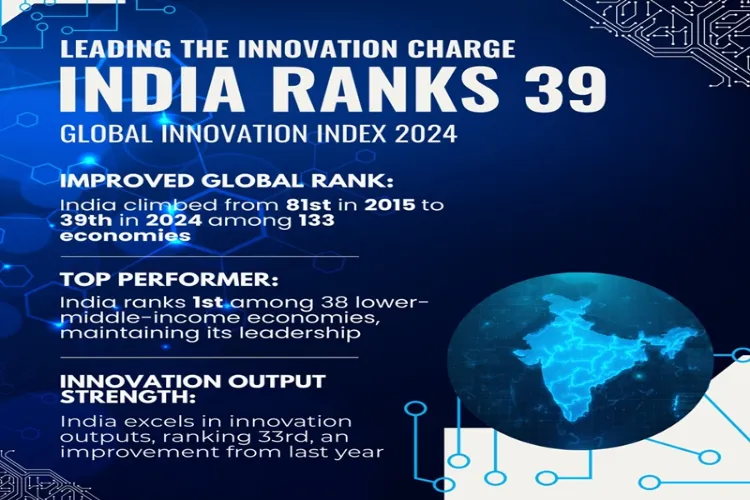 LEADING THE INNOVATION CHARGE
INDIA RANKS 39
GLOBAL INNOVATION INDEX 2024

IMPROVED GLOBAL RANK:
India climbed from 81st in 2015 to 39th in 2024 among 133 economies

TOP PERFORMER:
India ranks 1st among 38 lower-middle-income economies, maintaining its leadership

INNOVATION OUTPUT STRENGTH:
India excels in innovation outputs, ranking 33rd, an improvement from last year